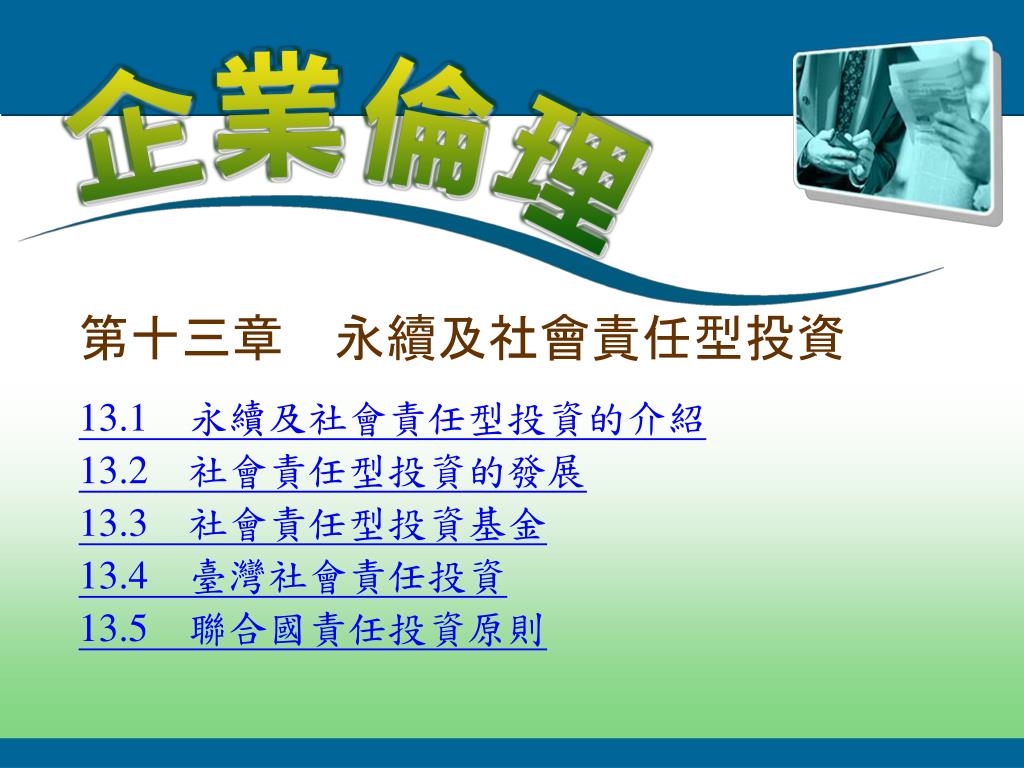 企業倫理

第十三章　永續及社會責任型投資

13.1　永續及社會責任型投資的介紹
13.2　社會責任型投資的發展
13.3　社會責任型投資基金
13.4　臺灣社會責任投資
13.5　聯合國責任投資原則